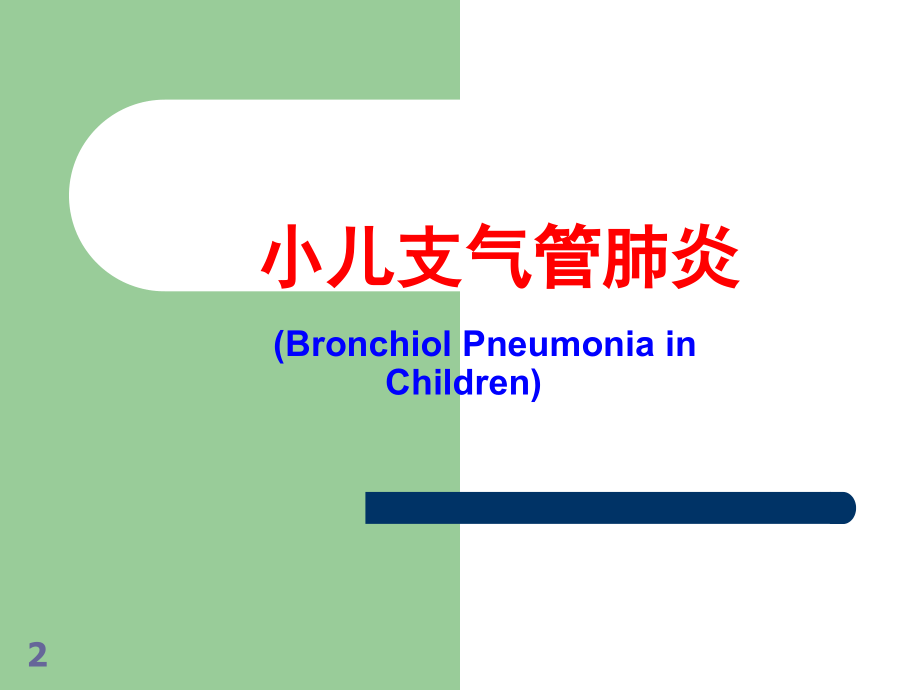 小儿支气管肺炎

(Bronchiol Pneumonia in Children)

2